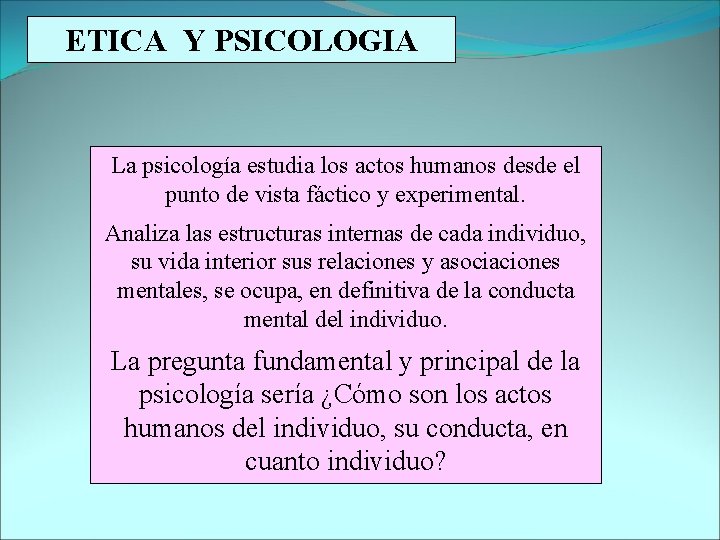 ETICA Y PSICOLOGIA

La psicología estudia los actos humanos desde el punto de vista fáctico y experimental.

Analiza las estructuras internas de cada individuo, su vida interior sus relaciones y asociaciones mentales, se ocupa, en definitiva de la conducta mental del individuo.

La pregunta fundamental y principal de la psicología sería ¿Cómo son los actos humanos del individuo, su conducta, en cuanto individuo?